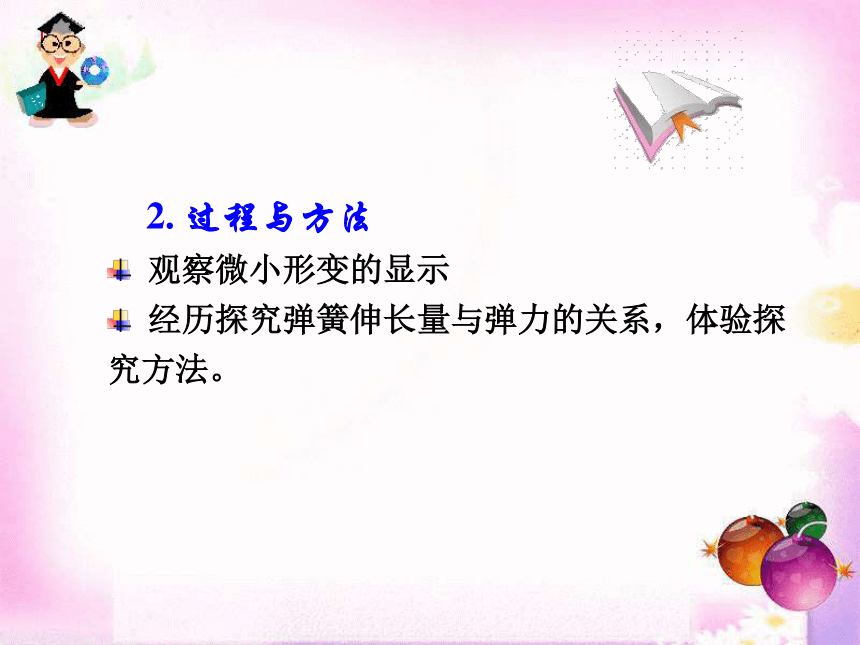 2. 过程与方法

观察微小形变的显示

经历探究弹簧伸长量与弹力的关系，体验探究方法。